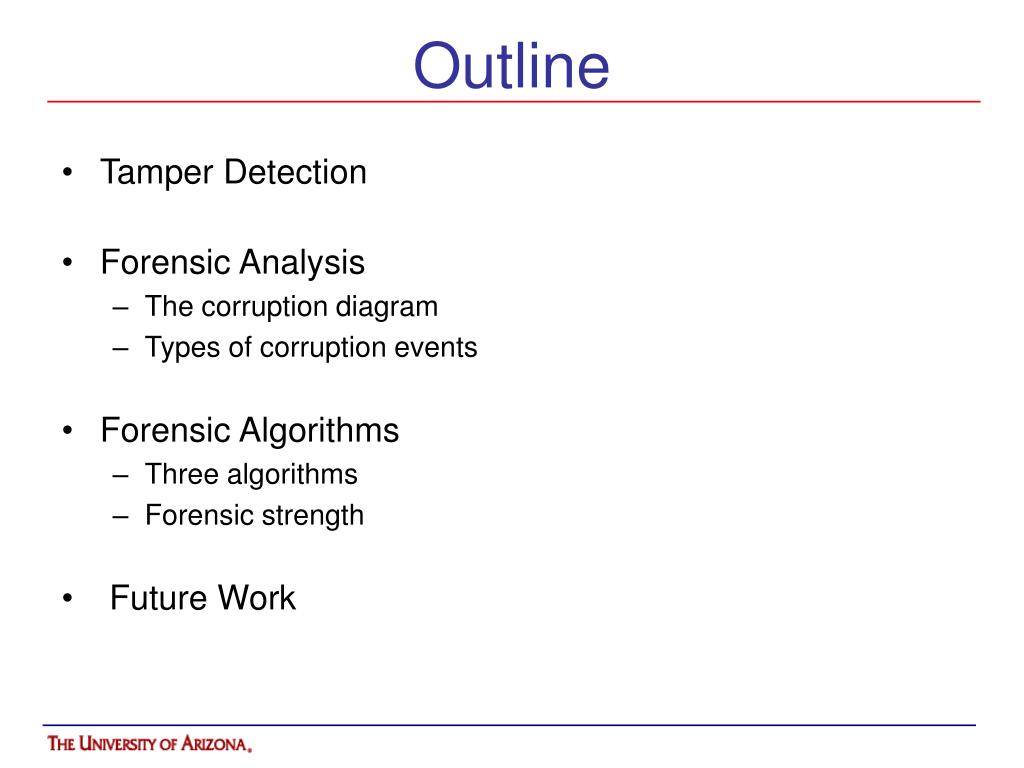 Outline

• Tamper Detection

• Forensic Analysis
– The corruption diagram
– Types of corruption events

• Forensic Algorithms
– Three algorithms
– Forensic strength

• Future Work

THE UNIVERSITY OF ARIZONA.